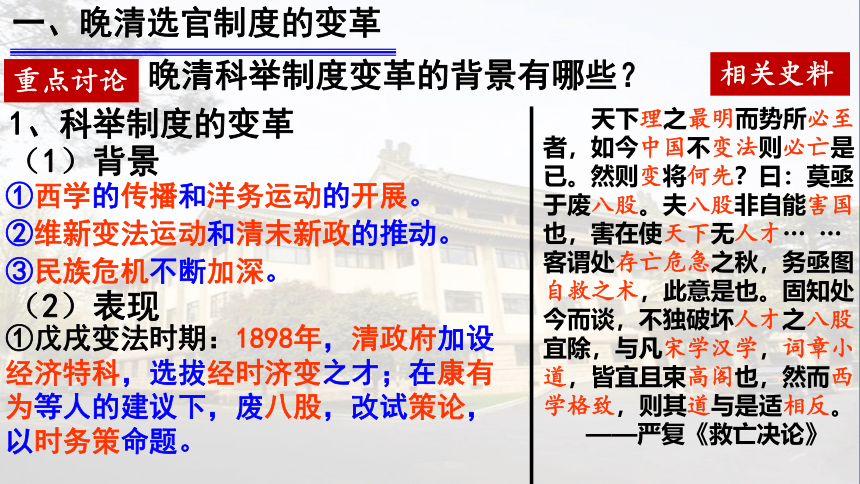 一、晚清选官制度的变革

重点讨论 晚清科举制度变革的背景有哪些？

相关史料

1、科举制度的变革

（1）背景

①西学的传播和洋务运动的开展。

②维新变法运动和清末新政的推动。

③民族危机不断加深。

（2）表现

①戊戌变法时期：1898年，清政府加设经济特科，选拔经时济变之才；在康有为等人的建议下，废八股，改试策论，以时务策命题。

天下理之最明而势所必至者，如今中国不变法则必亡是已。然则变将何先？曰：莫亟于废八股。夫八股非自能害国也，害在使天下无人才… …客谓处存亡危急之秋，务亟图自救之术，此意是也。固知处今而谈，不独破坏人才之八股宜除，与凡宋学汉学，词章小道，皆宜且束高阁也，然而西学格致，则其道与是适相反。

——严复《救亡决论》